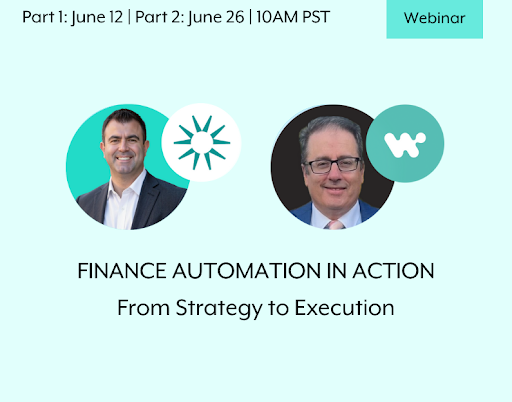 Part 1: June 12 | Part 2: June 26 | 10AM PST

Webinar

FINANCE AUTOMATION IN ACTION

From Strategy to Execution